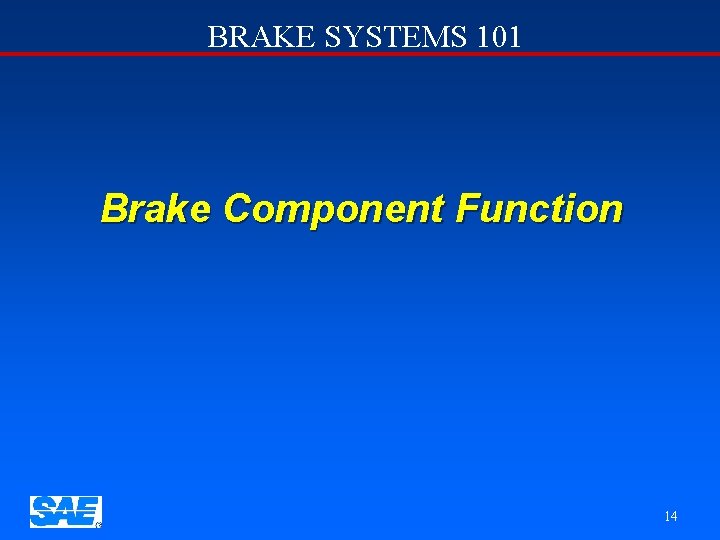 BRAKE SYSTEMS 101

Brake Component Function

SAE

14